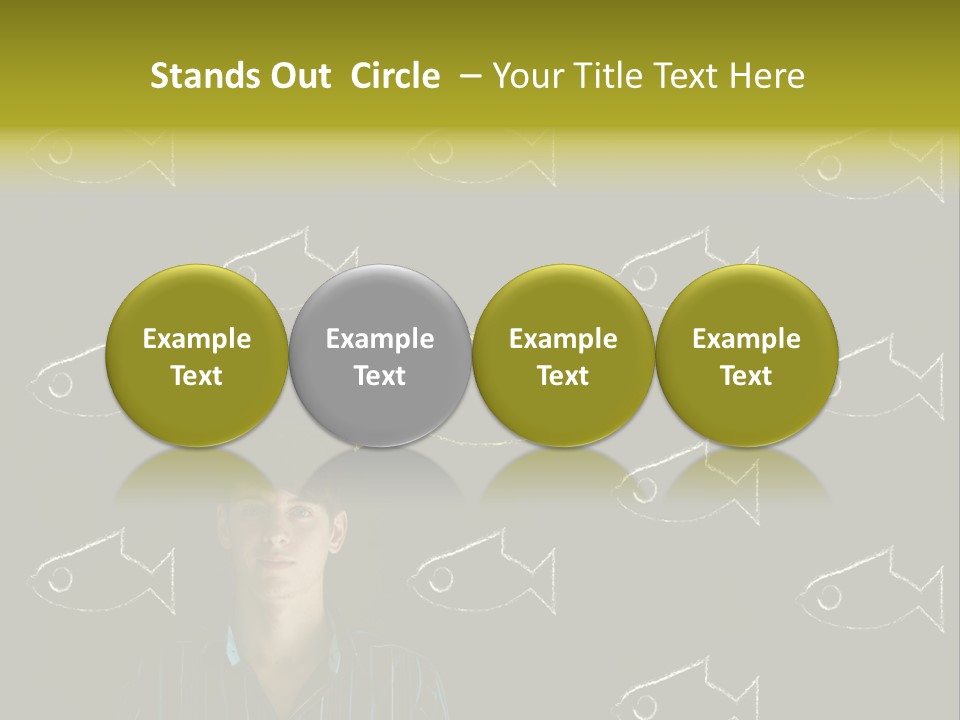 Stands Out Circle – Your Title Text Here

Example Text

Example Text

Example Text

Example Text